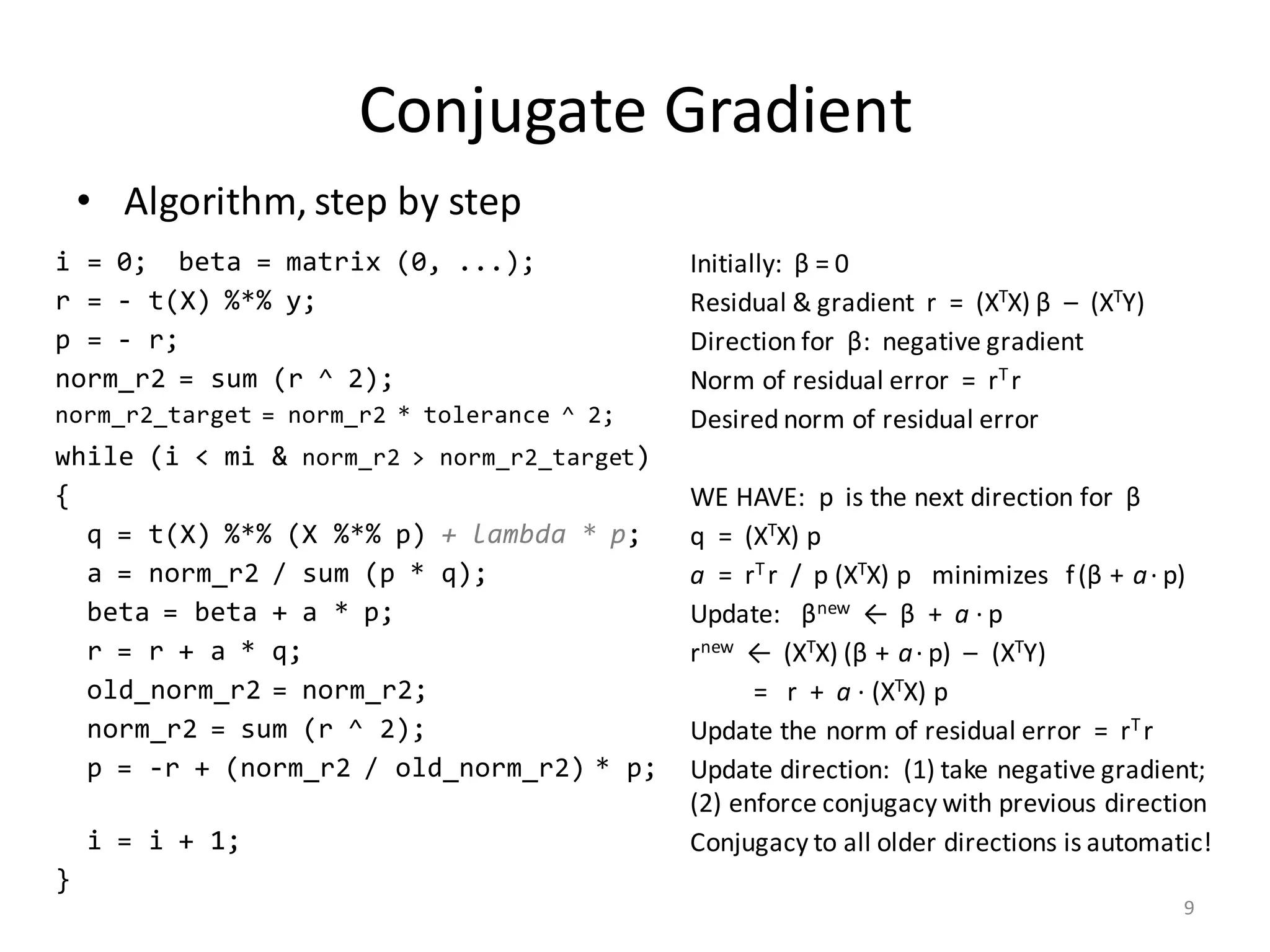 Conjugate Gradient

• Algorithm, step by step

i = 0; beta = matrix (0, ...);
r = - t(X) %*% y;
p = - r;
norm_r2 = sum (r ^ 2);
norm_r2_target = norm_r2 * tolerance ^ 2;
while (i < mi & norm_r2 > norm_r2_target)
{
q = t(X) %*% (X %*% p) + lambda * p;
a = norm_r2 / sum (p * q);
beta = beta + a * p;
r = r + a * q;
old_norm_r2 = norm_r2;
norm_r2 = sum (r ^ 2);
p = -r + (norm_r2 / old_norm_r2) * p;

i = i + 1;
}

Initially: $\beta = 0$
Residual & gradient $r = (X^TX)\beta - (X^TY)$
Direction for $\beta$: negative gradient
Norm of residual error $= r^Tr$
Desired norm of residual error

WE HAVE: p is the next direction for $\beta$
$q = (X^TX)p$
$a = r^Tr / p(X^TX)p$ minimizes $f(\beta + a \cdot p)$
Update: $\beta^{new} \leftarrow \beta + a \cdot p$
$r^{new} \leftarrow (X^TX)(\beta + a \cdot p) - (X^TY)$
$= r + a \cdot (X^TX)p$
Update the norm of residual error $= r^Tr$
Update direction: (1) take negative gradient; (2) enforce conjugacy with previous direction
Conjugacy to all older directions is automatic!

9